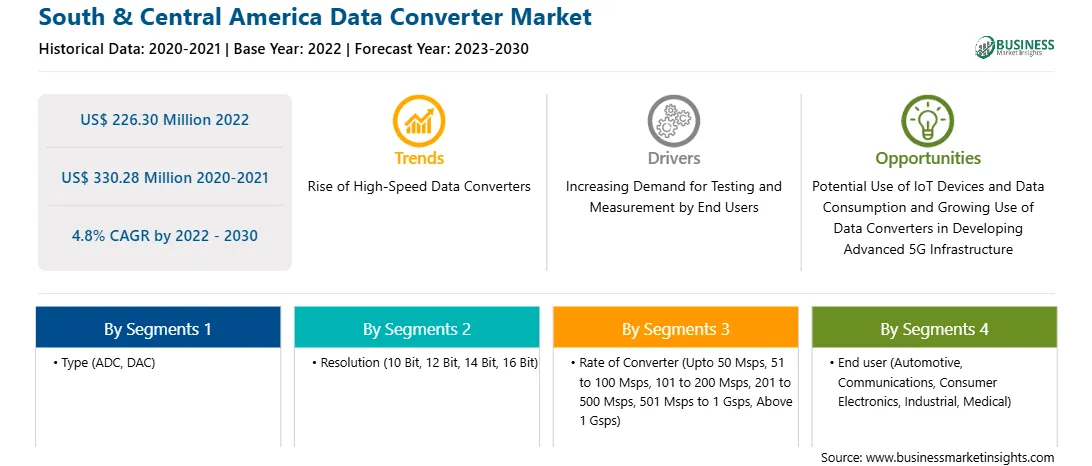 South & Central America Data Converter Market
Historical Data: 2020-2021 | Base Year: 2022 | Forecast Year: 2023-2030

BUSINESS Market Insights

US$ 226.30 Million 2022

US$ 330.28 Million 2020-2021

4.8% CAGR by 2022 - 2030

Trends
Rise of High-Speed Data Converters

Drivers
Increasing Demand for Testing and Measurement by End Users

Opportunities
Potential Use of IoT Devices and Data Consumption and Growing Use of Data Converters in Developing Advanced 5G Infrastructure

By Segments 1
• Type (ADC, DAC)

By Segments 2
• Resolution (10 Bit, 12 Bit, 14 Bit, 16 Bit)

By Segments 3
• Rate of Converter (Upto 50 Msps, 51 to 100 Msps, 101 to 200 Msps, 201 to 500 Msps, 501 Msps to 1 Gsps, Above 1 Gsps)

By Segments 4
• End user (Automotive, Communications, Consumer Electronics, Industrial, Medical)

Source: www.businessmarketinsights.com